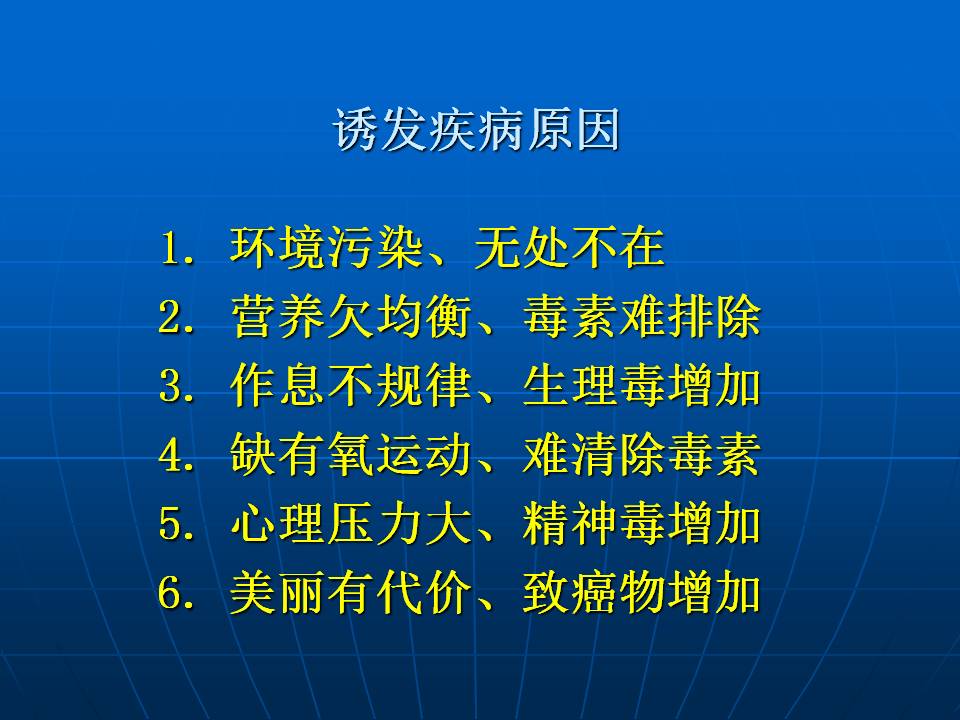 诱发疾病原因

1. 环境污染、无处不在
2. 营养欠均衡、毒素难排除
3. 作息不规律、生理毒增加
4. 缺有氧运动、难清除毒素
5. 心理压力大、精神毒增加
6. 美丽有代价、致癌物增加